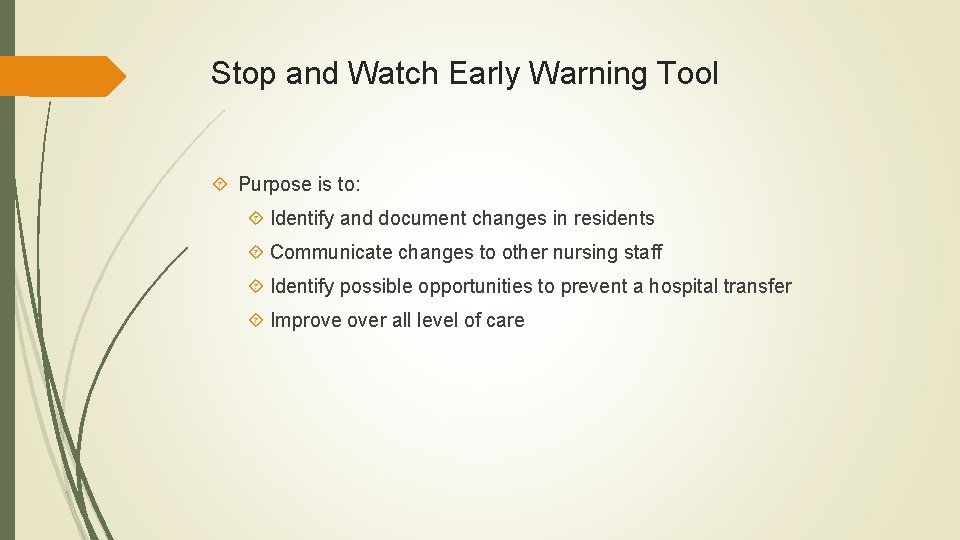 Stop and Watch Early Warning Tool

Purpose is to:

Identify and document changes in residents

Communicate changes to other nursing staff

Identify possible opportunities to prevent a hospital transfer

Improve over all level of care